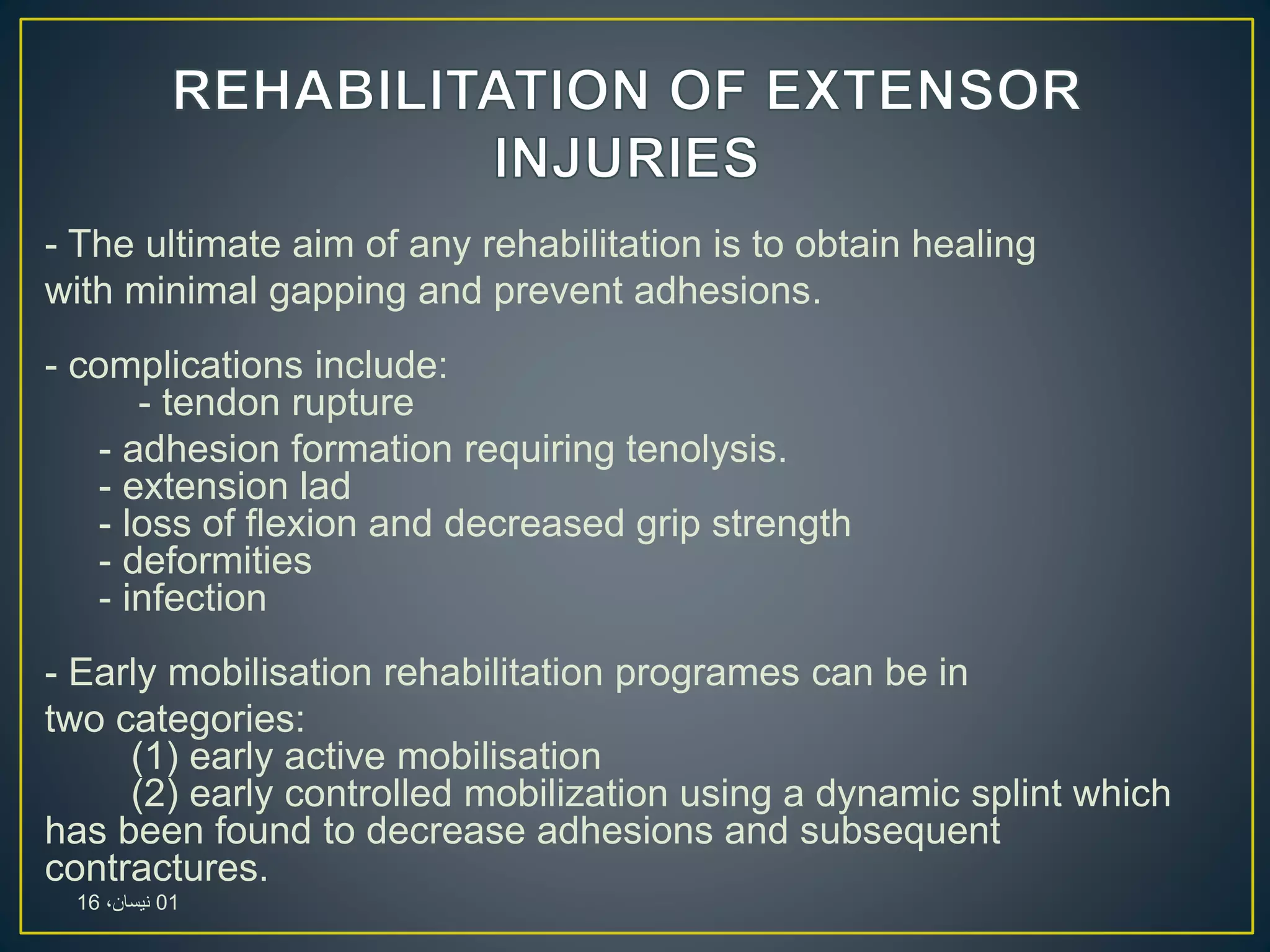 REHABILITATION OF EXTENSOR INJURIES

- The ultimate aim of any rehabilitation is to obtain healing with minimal gapping and prevent adhesions.

- complications include:
- tendon rupture
- adhesion formation requiring tenolysis.
- extension lad
- loss of flexion and decreased grip strength
- deformities
- infection

- Early mobilisation rehabilitation programes can be in two categories:
(1) early active mobilisation
(2) early controlled mobilization using a dynamic splint which has been found to decrease adhesions and subsequent contractures.

01 نيسان، 16